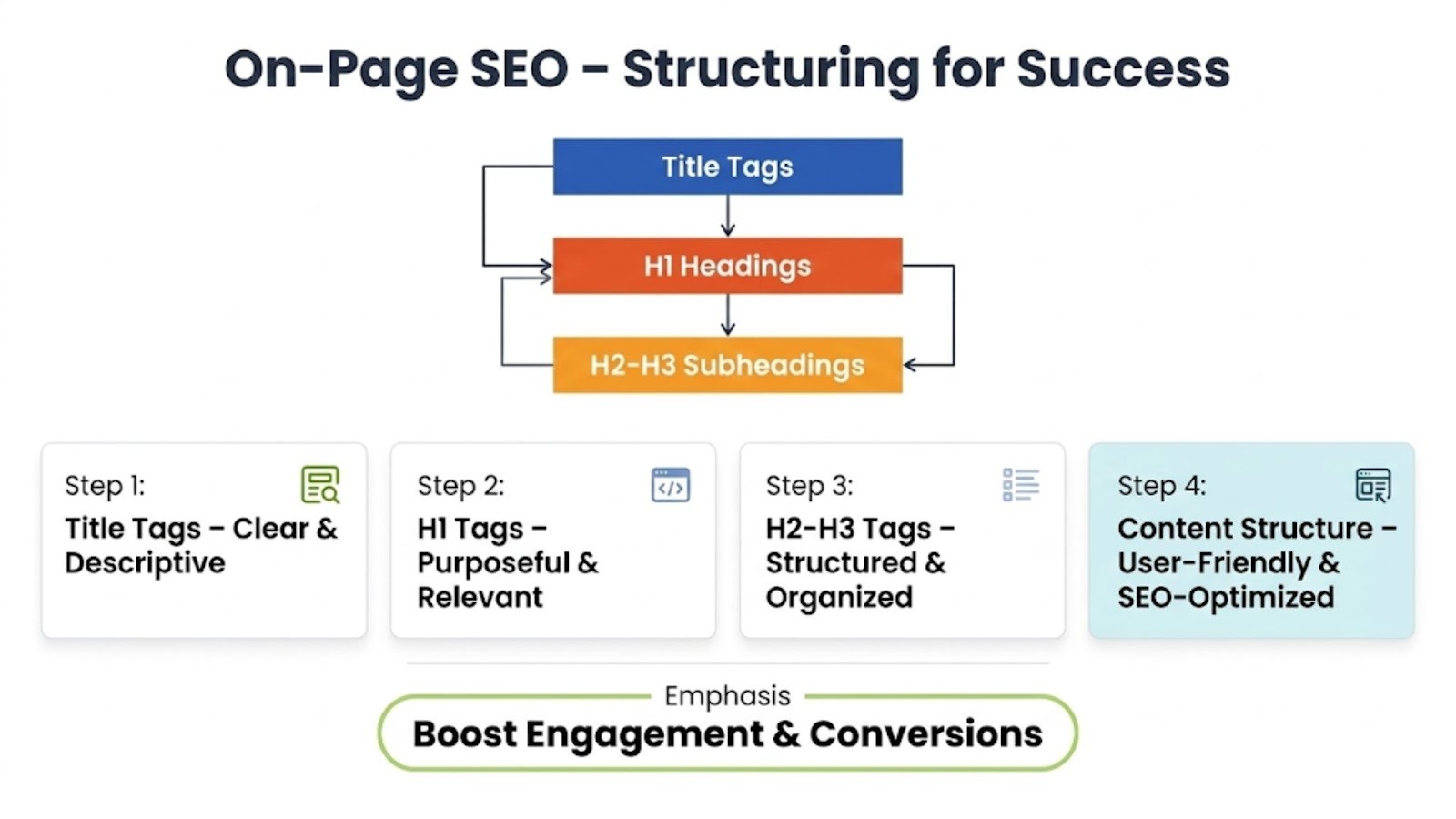 On-Page SEO – Structuring for Success

Title Tags

H1 Headings

H2-H3 Subheadings

Step 1:
Title Tags – Clear & Descriptive

Step 2:
H1 Tags – Purposeful & Relevant

Step 3:
H2-H3 Tags – Structured & Organized

Step 4:
Content Structure – User-Friendly & SEO-Optimized

Emphasis
Boost Engagement & Conversions